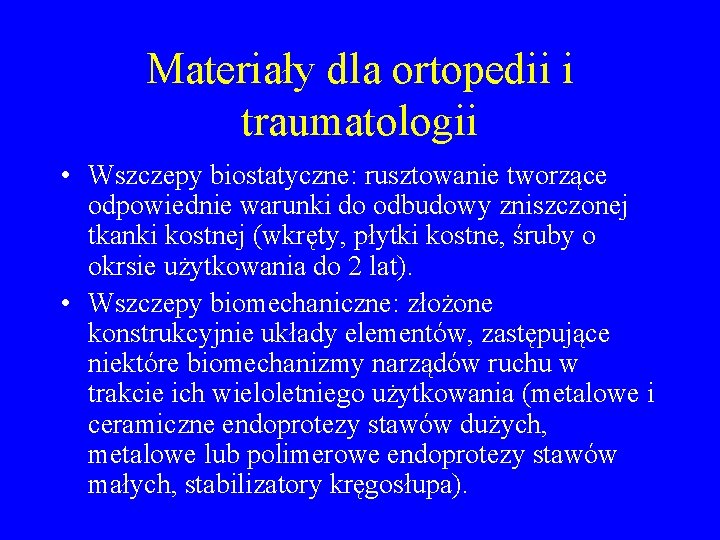 Materiały dla ortopedii i traumatologii

• Wszczepy biostatyczne: rusztowanie tworzące odpowiednie warunki do odbudowy zniszczonej tkanki kostnej (wkręty, płytki kostne, śruby o okrsie użytkowania do 2 lat).

• Wszczepy biomechaniczne: złożone konstrukcyjnie układy elementów, zastępujące niektóre biomechanizmy narządów ruchu w trakcie ich wieloletniego użytkowania (metalowe i ceramiczne endoprotezy stawów dużych, metalowe lub polimerowe endoprotezy stawów małych, stabilizatory kręgosłupa).